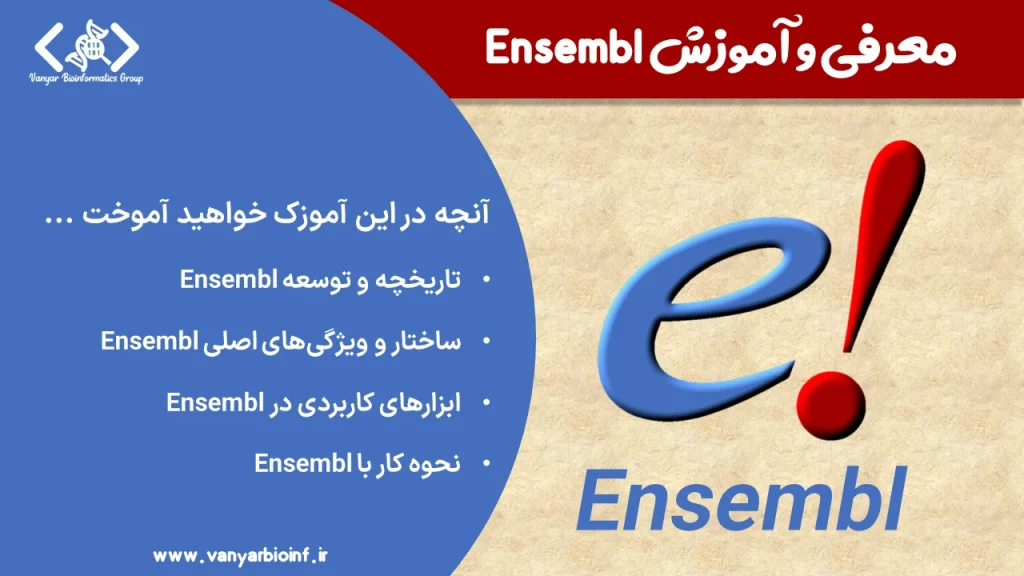 Vanyar Bioinformatics Group

معرفی و آموزش Ensembl

آنچه در این آموزک خواهید آموخت ...

• تاریخچه و توسعه Ensembl

• ساختار و ویژگی‌های اصلی Ensembl

• ابزارهای کاربردی در Ensembl

• نحوه کار با Ensembl

e!
Ensembl

www.vanyarbioinf.ir